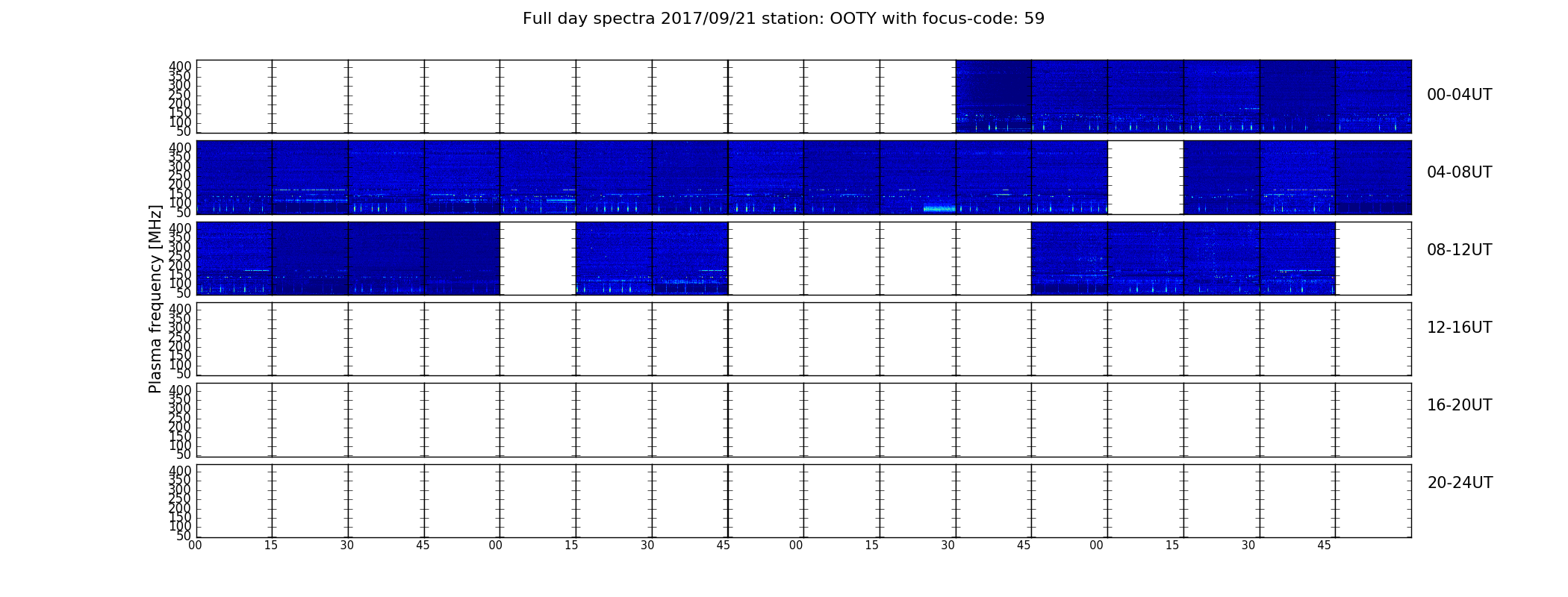 Full day spectra 2017/09/21 station: OOTY with focus-code: 59

Plasma frequency [MHz]

400
350
300
250
200
150
100
50

00-04UT

400
350
300
250
200
150
100
50

04-08UT

400
350
300
250
200
150
100
50

08-12UT

400
350
300
250
200
150
100
50

12-16UT

400
350
300
250
200
150
100
50

16-20UT

400
350
300
250
200
150
100
50

20-24UT

00 15 30 45 00 15 30 45 00 15 30 45 00 15 30 45